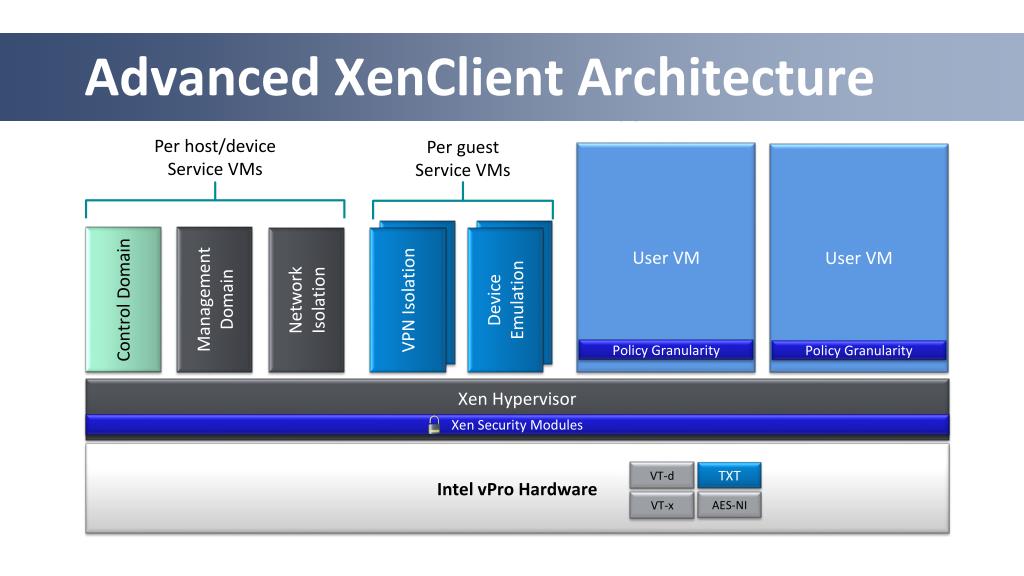 Advanced XenClient Architecture

Per host/device Service VMs

Per guest Service VMs

Control Domain

Management Domain

Network Isolation

VPN Isolation

Device Emulation

User VM

Policy Granularity

User VM

Policy Granularity

Xen Hypervisor

Xen Security Modules

Intel vPro Hardware

VT-d

TXT

VT-x

AES-NI